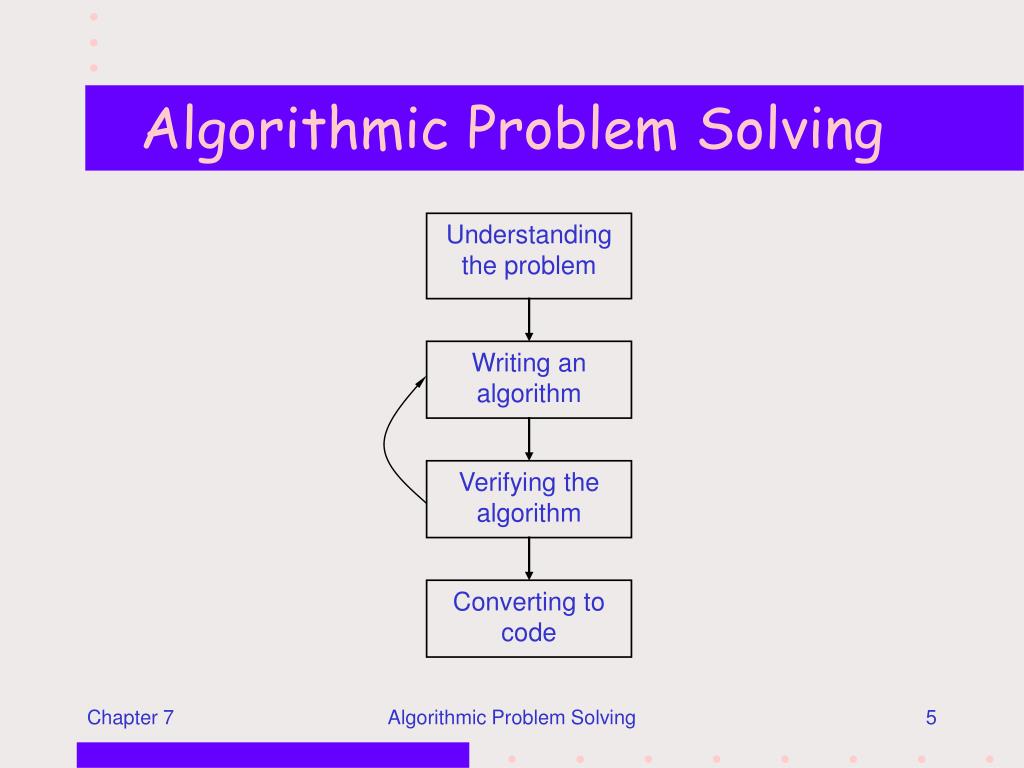 Algorithmic Problem Solving

Understanding the problem

Writing an algorithm

Verifying the algorithm

Converting to code

Chapter 7

Algorithmic Problem Solving

5